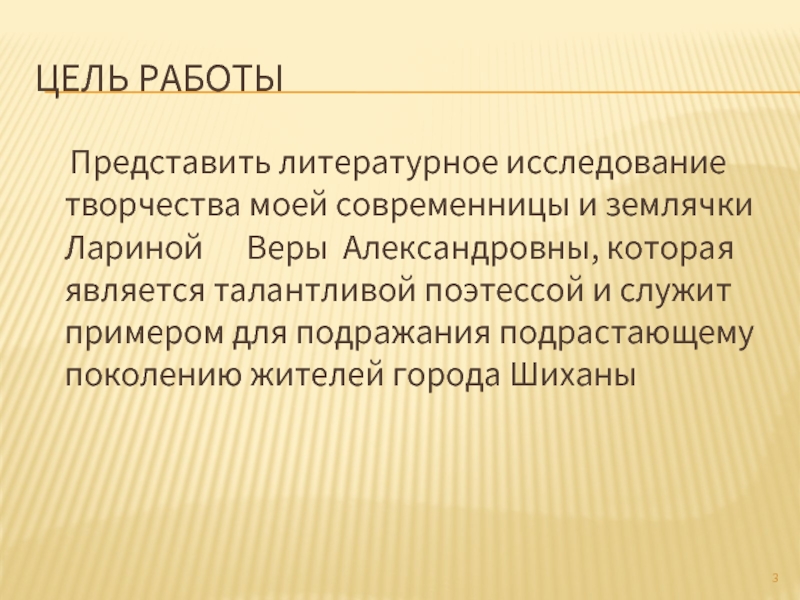 ЦЕЛЬ РАБОТЫ

Представить литературное исследование творчества моей современницы и землячки Лариной Веры Александровны, которая является талантливой поэтессой и служит примером для подражания подрастающему поколению жителей города Шиханы

3